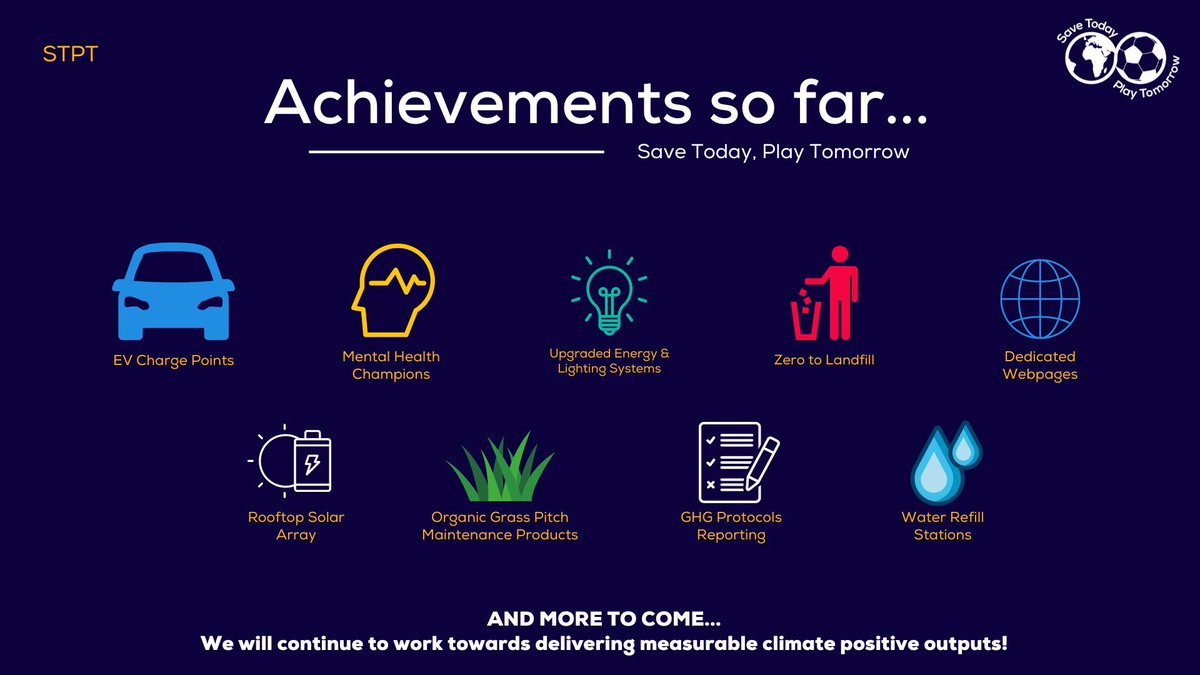 STPT

Save Today Play Tomorrow

Achievements so far...

Save Today, Play Tomorrow

EV Charge Points

Mental Health Champions

Upgraded Energy & Lighting Systems

Zero to Landfill

Dedicated Webpages

Rooftop Solar Array

Organic Grass Pitch Maintenance Products

GHG Protocols Reporting

Water Refill Stations

AND MORE TO COME...
We will continue to work towards delivering measurable climate positive outputs!